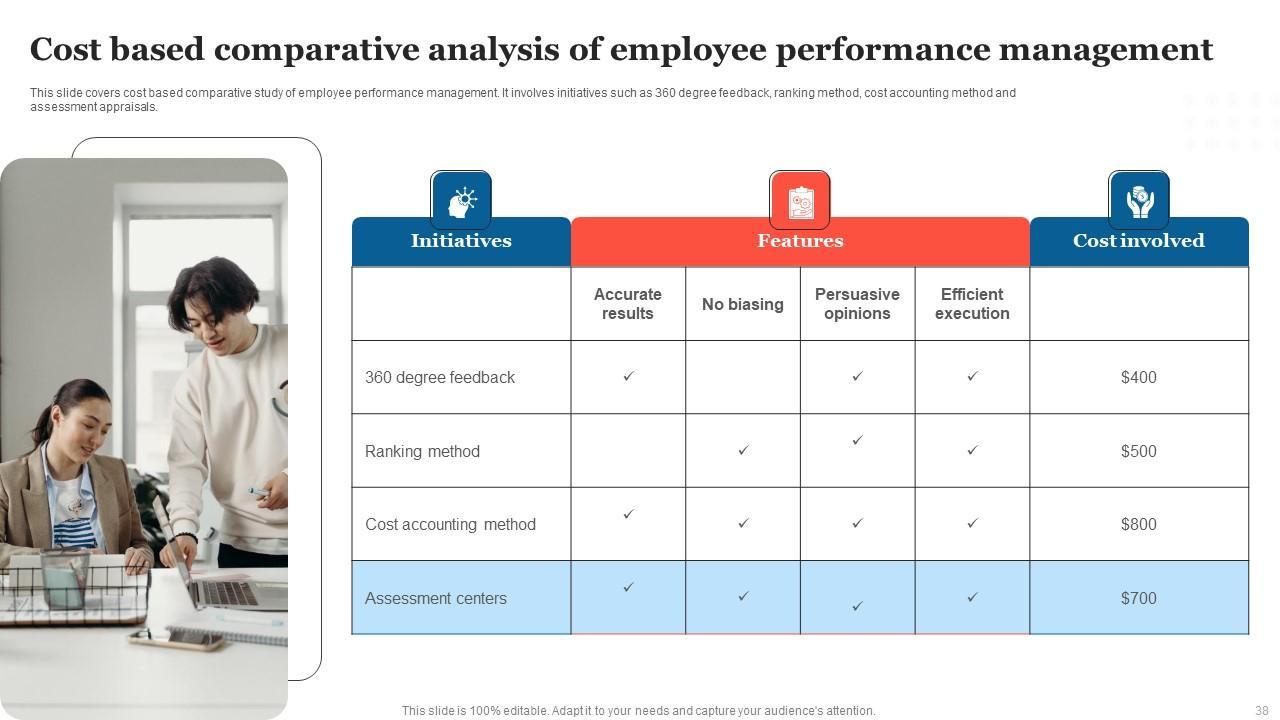 Cost based comparative analysis of employee performance management

This slide covers cost based comparative study of employee performance management. It involves initiatives such as 360 degree feedback, ranking method, cost accounting method and assessment appraisals.

| Initiatives | Features | | | | Cost involved |
|---|---|---|---|---|---|
| | Accurate results | No biasing | Persuasive opinions | Efficient execution | |
| 360 degree feedback | ✓ | | ✓ | ✓ | $400 |
| Ranking method | | ✓ | ✓ | ✓ | $500 |
| Cost accounting method | ✓ | ✓ | ✓ | ✓ | $800 |
| Assessment centers | ✓ | ✓ | ✓ | ✓ | $700 |

This slide is 100% editable. Adapt it to your needs and capture your audience's attention.

38